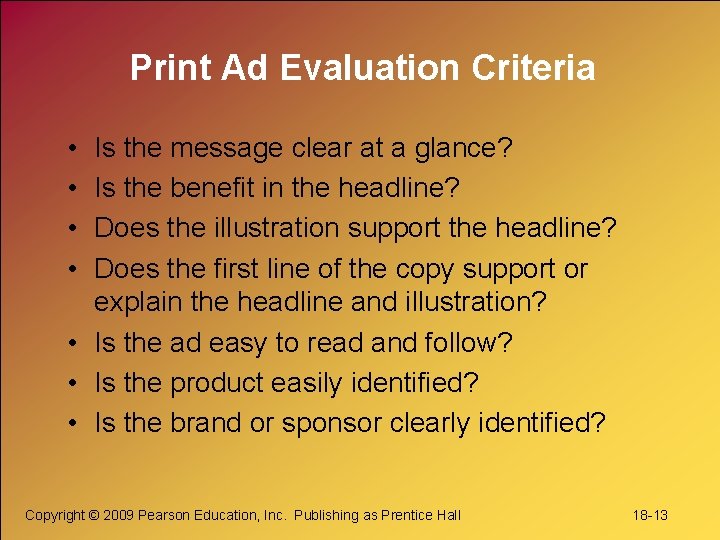 Print Ad Evaluation Criteria

• Is the message clear at a glance?
• Is the benefit in the headline?
• Does the illustration support the headline?
• Does the first line of the copy support or explain the headline and illustration?
• Is the ad easy to read and follow?
• Is the product easily identified?
• Is the brand or sponsor clearly identified?

Copyright © 2009 Pearson Education, Inc. Publishing as Prentice Hall

18-13